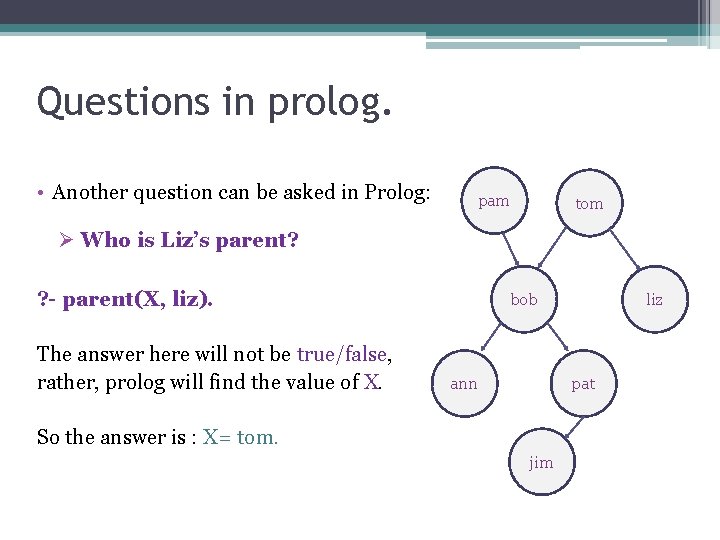 Questions in prolog.

• Another question can be asked in Prolog:

➢ Who is Liz's parent?

?- parent(X, liz).

The answer here will not be true/false, rather, prolog will find the value of X.

So the answer is : X= tom.

pam

tom

bob

liz

ann

pat

jim